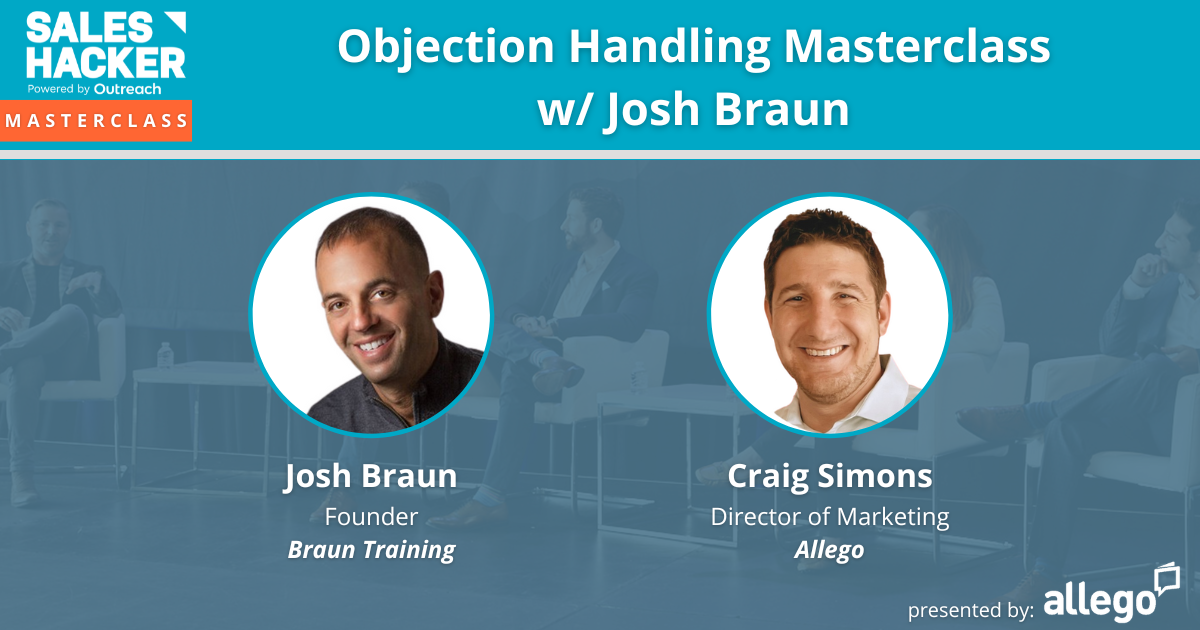 SALES HACKER
Powered by Outreach
MASTERCLASS

Objection Handling Masterclass w/ Josh Braun

Josh Braun
Founder
Braun Training

Craig Simons
Director of Marketing
Allego

presented by: allego